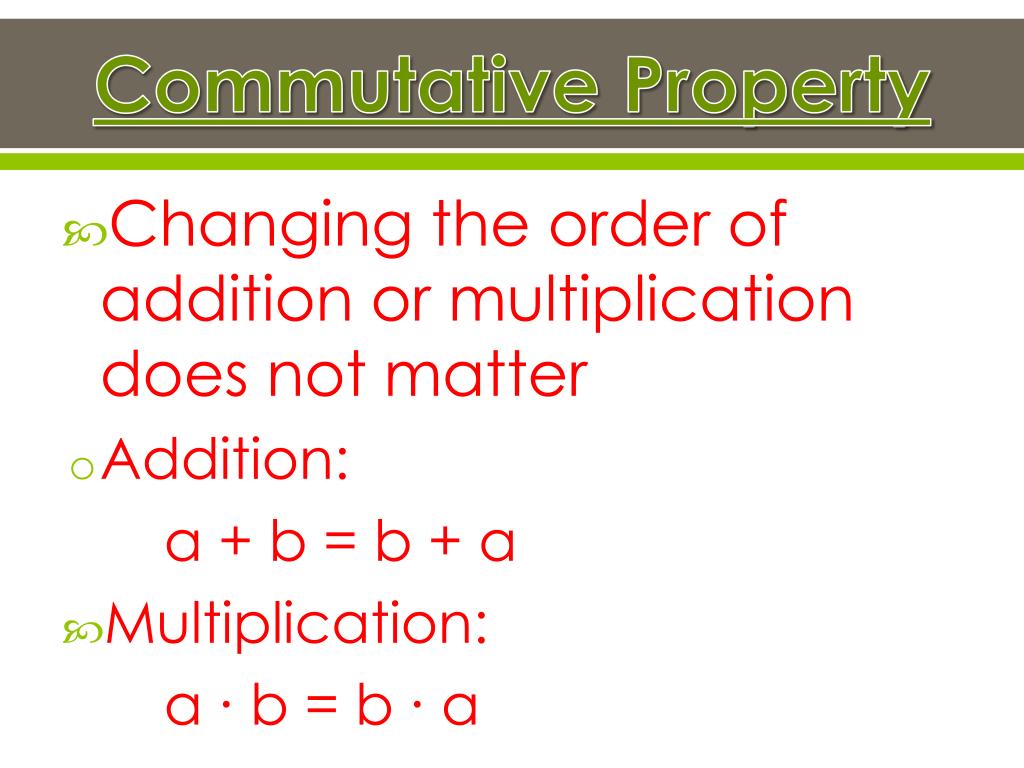 Commutative Property

Changing the order of addition or multiplication does not matter

Addition:

$a + b = b + a$

Multiplication:

$a \cdot b = b \cdot a$